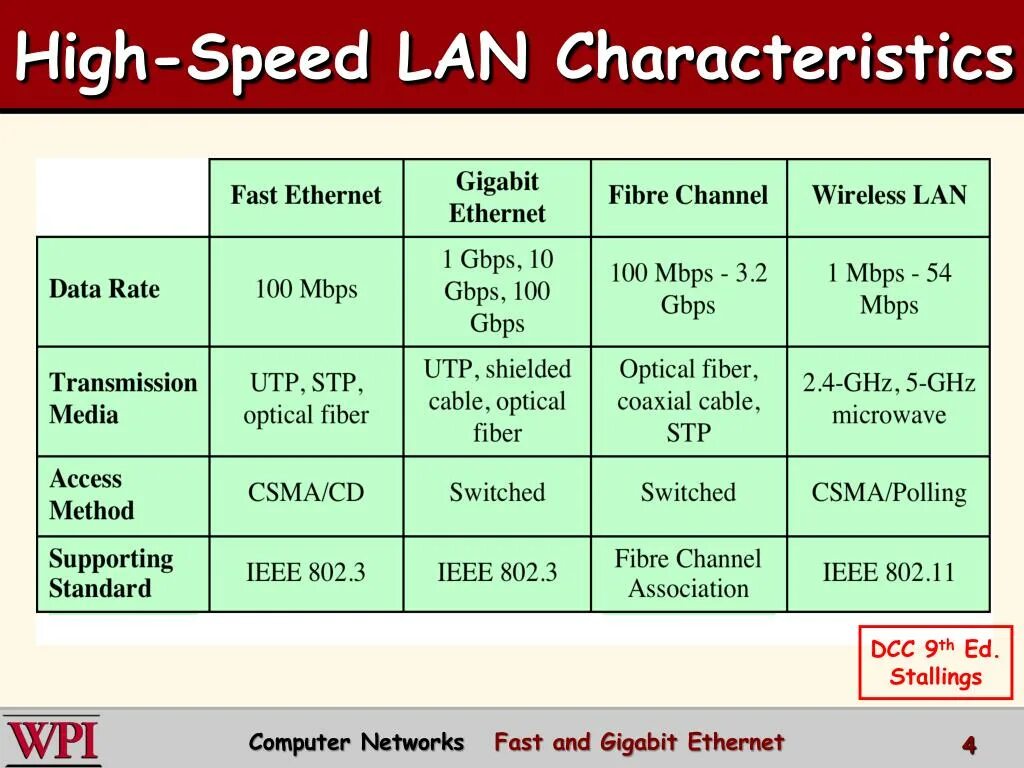 High-Speed LAN Characteristics

| | Fast Ethernet | Gigabit Ethernet | Fibre Channel | Wireless LAN |
|---|---|---|---|---|
| Data Rate | 100 Mbps | 1 Gbps, 10 Gbps, 100 Gbps | 100 Mbps - 3.2 Gbps | 1 Mbps - 54 Mbps |
| Transmission Media | UTP, STP, optical fiber | UTP, shielded cable, optical fiber | Optical fiber, coaxial cable, STP | 2.4-GHz, 5-GHz microwave |
| Access Method | CSMA/CD | Switched | Switched | CSMA/Polling |
| Supporting Standard | IEEE 802.3 | IEEE 802.3 | Fibre Channel Association | IEEE 802.11 |

DCC 9$^{th}$ Ed. Stallings

WPI

Computer Networks Fast and Gigabit Ethernet 4